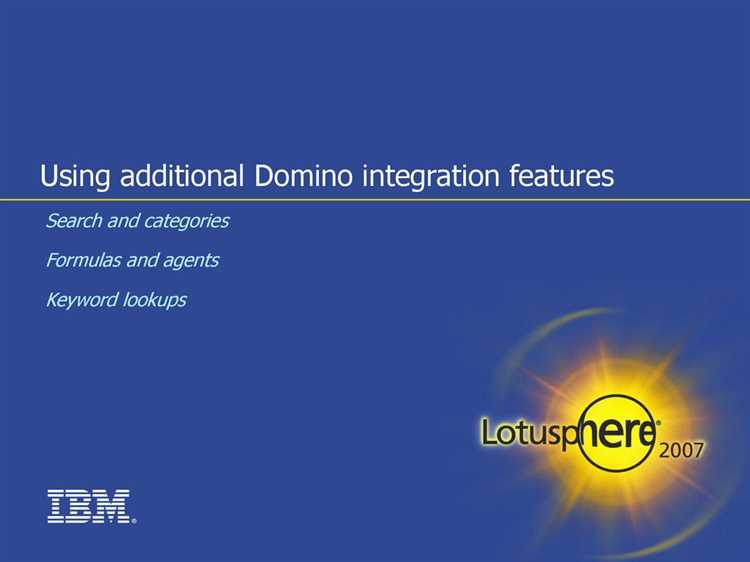 Using additional Domino integration features

Search and categories

Formulas and agents

Keyword lookups

Lotusphere® 2007

IBM®